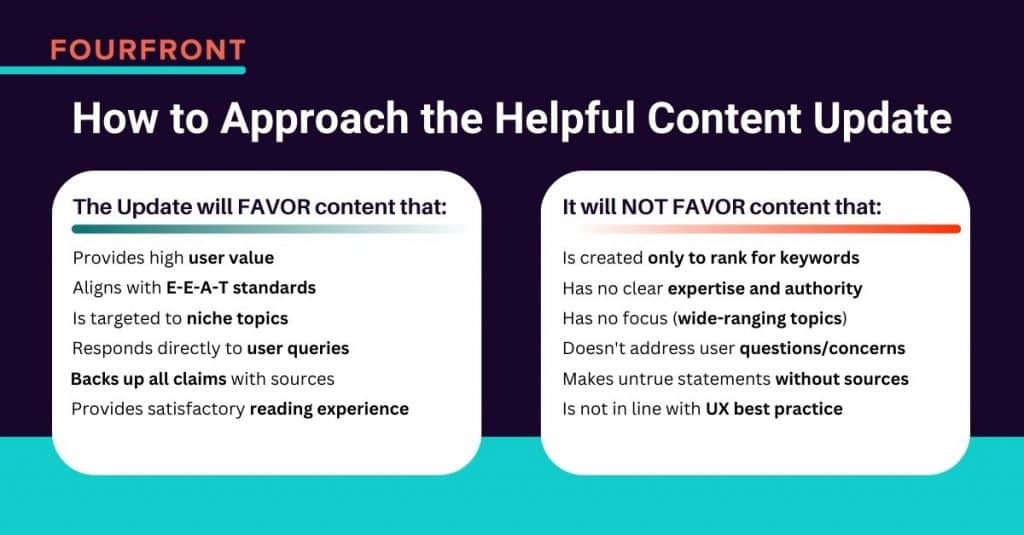 FOURFRONT

How to Approach the Helpful Content Update

The Update will FAVOR content that:

Provides high user value
Aligns with E-E-A-T standards
Is targeted to niche topics
Responds directly to user queries
Backs up all claims with sources
Provides satisfactory reading experience

It will NOT FAVOR content that:

Is created only to rank for keywords
Has no clear expertise and authority
Has no focus (wide-ranging topics)
Doesn't address user questions/concerns
Makes untrue statements without sources
Is not in line with UX best practice